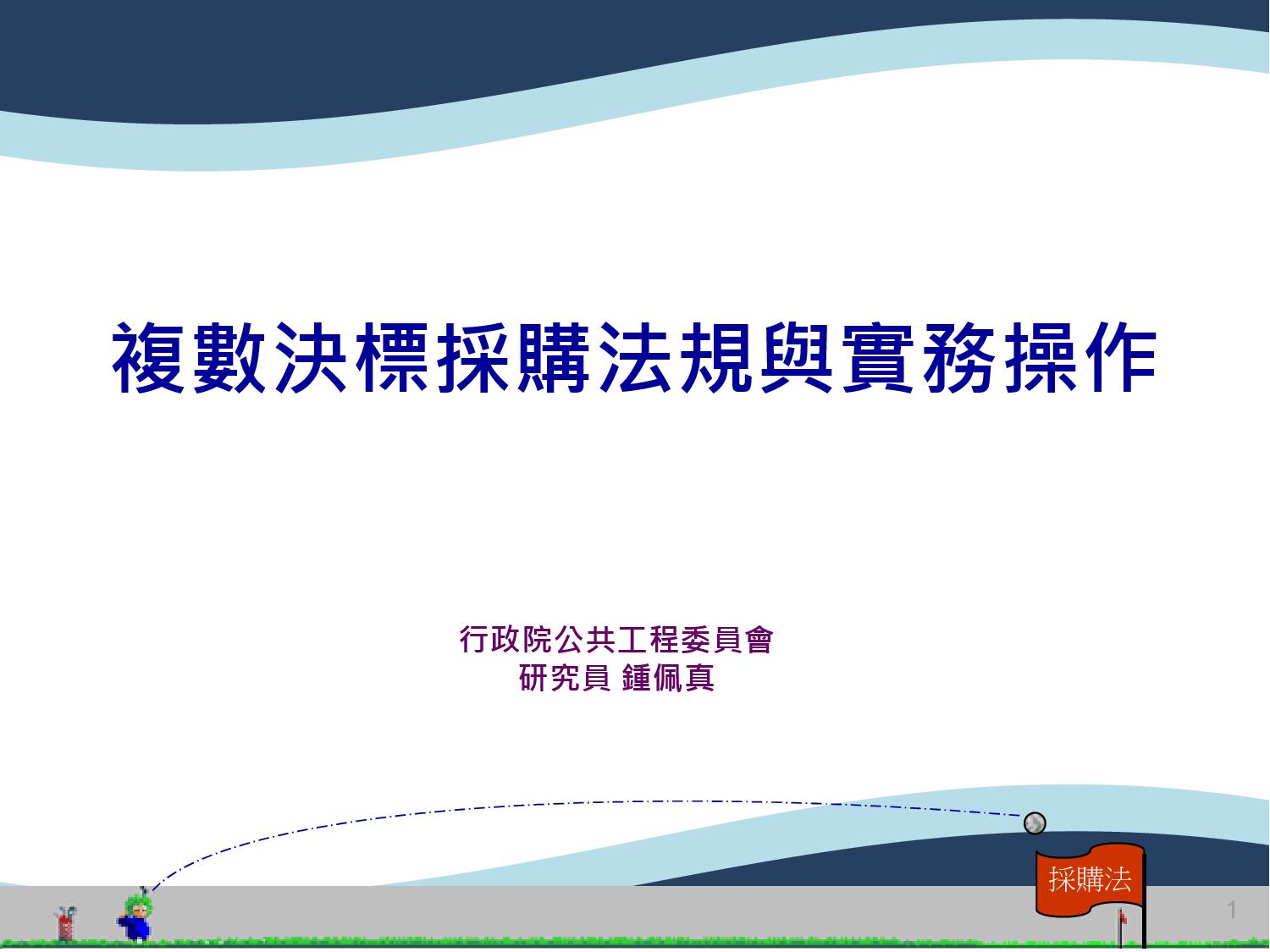 複數決標採購法規與實務操作

行政院公共工程委員會
研究員 鍾佩真

採購法

1